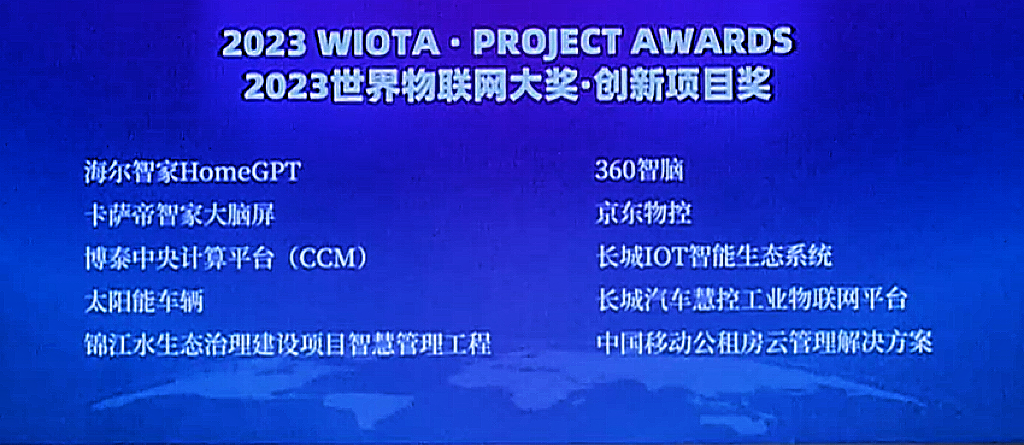 2023 WIOTA · PROJECT AWARDS
2023世界物联网大奖·创新项目奖

海尔智家HomeGPT
卡萨帝智家大脑屏
博泰中央计算平台（CCM）
太阳能车辆
锦江水生态治理建设项目智慧管理工程

360智脑
京东物控
长城IOT智能生态系统
长城汽车慧控工业物联网平台
中国移动公租房云管理解决方案